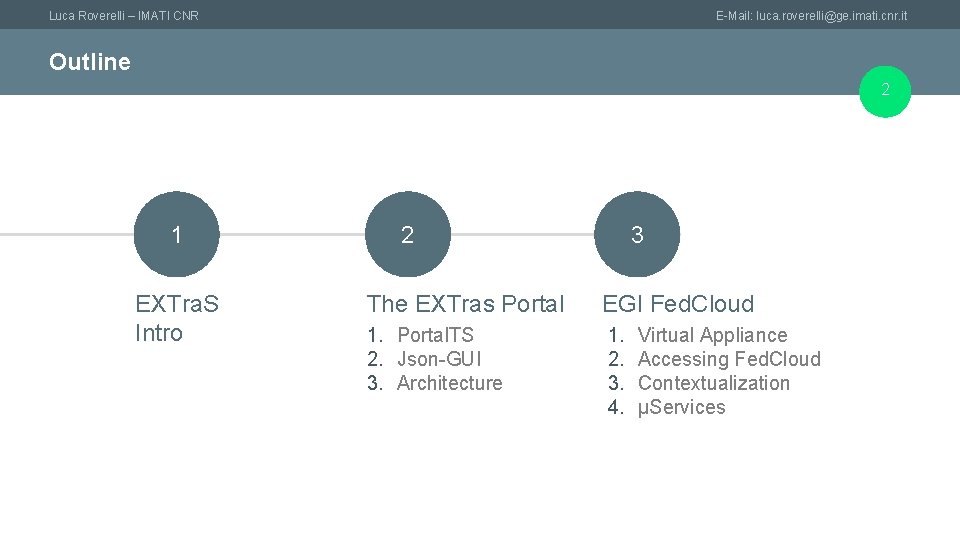 Luca Roverelli – IMATI CNR

E-Mail: luca.roverelli@ge.imati.cnr.it

Outline

2

1

EXTraS Intro

2

The EXTras Portal

1. PortalTS
2. Json-GUI
3. Architecture

3

EGI FedCloud

1. Virtual Appliance
2. Accessing FedCloud
3. Contextualization
4. µServices